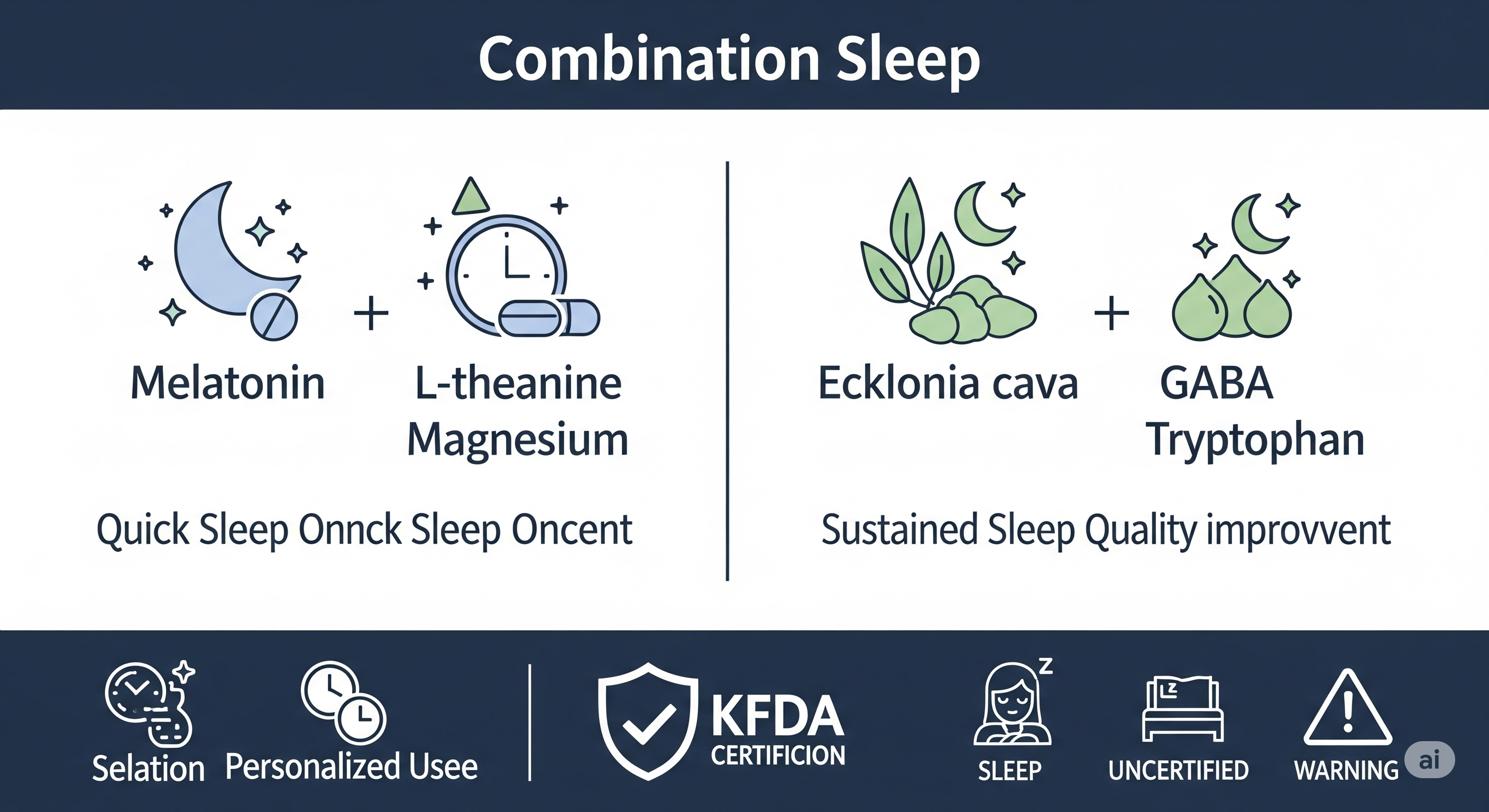 Combination Sleep

Melatonin + L-theanine Magnesium

Quick Sleep Onnck Sleep Oncent

Ecklonia cava + GABA Tryptophan

Sustained Sleep Quality improvvent

Selation Personalized Usee

KFDA CERTIFICION

SLEEP UNCERTIFIED WARNING

ai